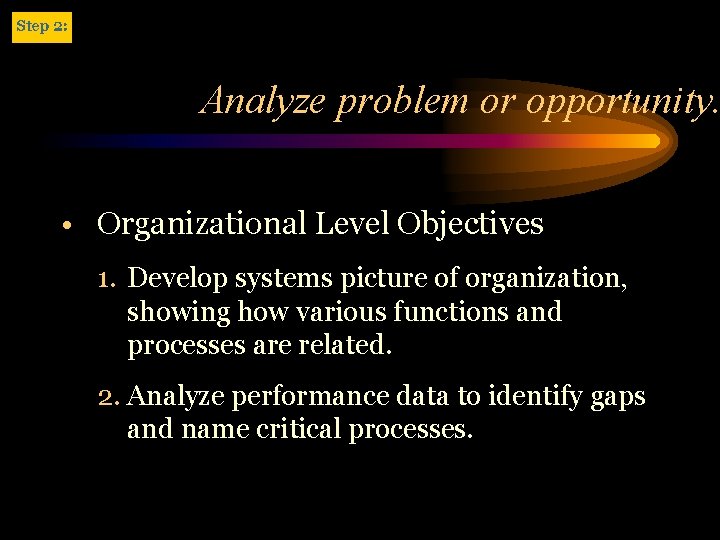 Step 2:

Analyze problem or opportunity.

• Organizational Level Objectives

1. Develop systems picture of organization, showing how various functions and processes are related.

2. Analyze performance data to identify gaps and name critical processes.